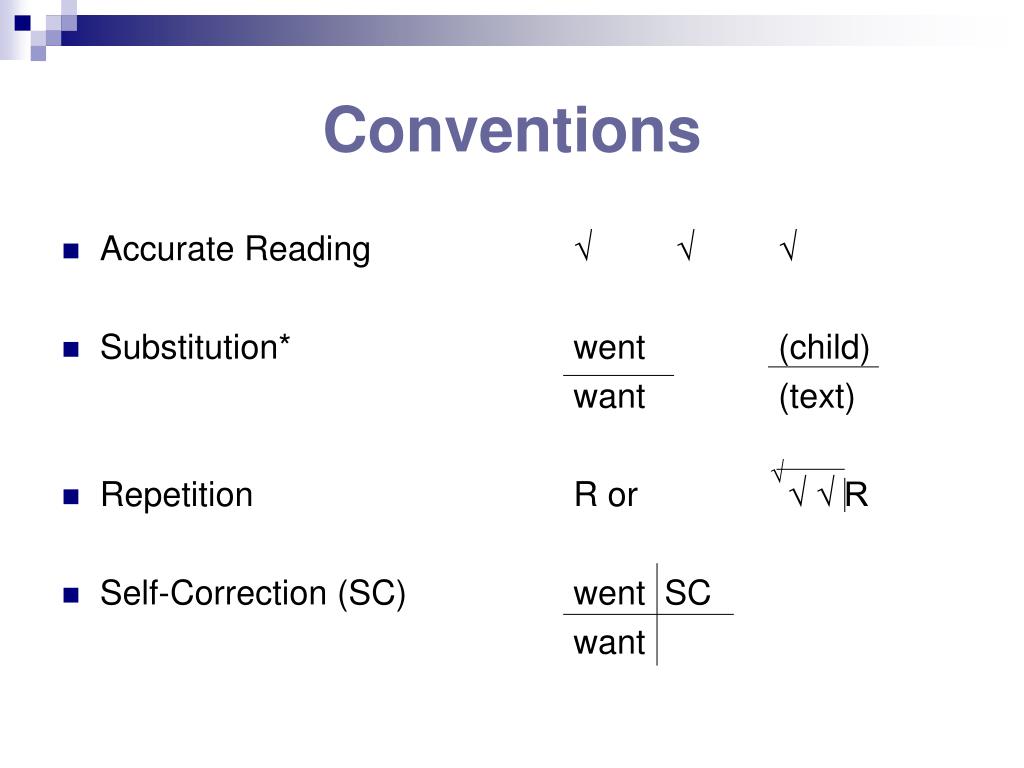 Conventions

Accurate Reading √ √ √

Substitution* went (child)
want (text)

Repetition R or √ √ √ R

Self-Correction (SC) went SC
want